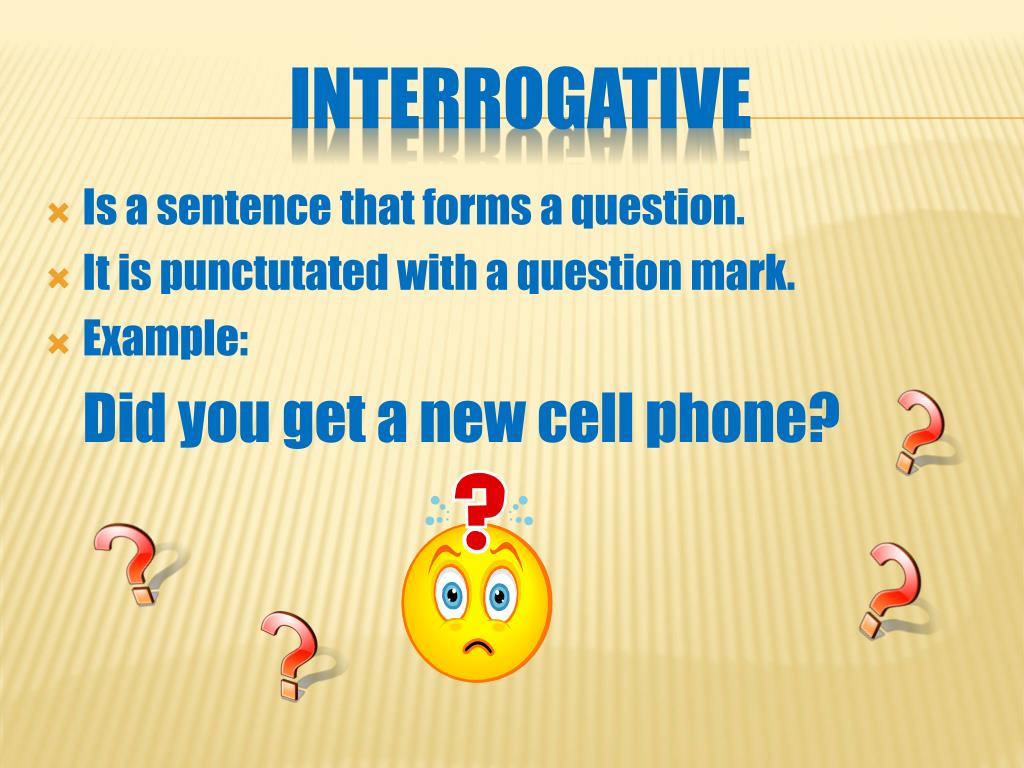 INTERROGATIVE

Is a sentence that forms a question.
It is punctutated with a question mark.
Example:

Did you get a new cell phone?